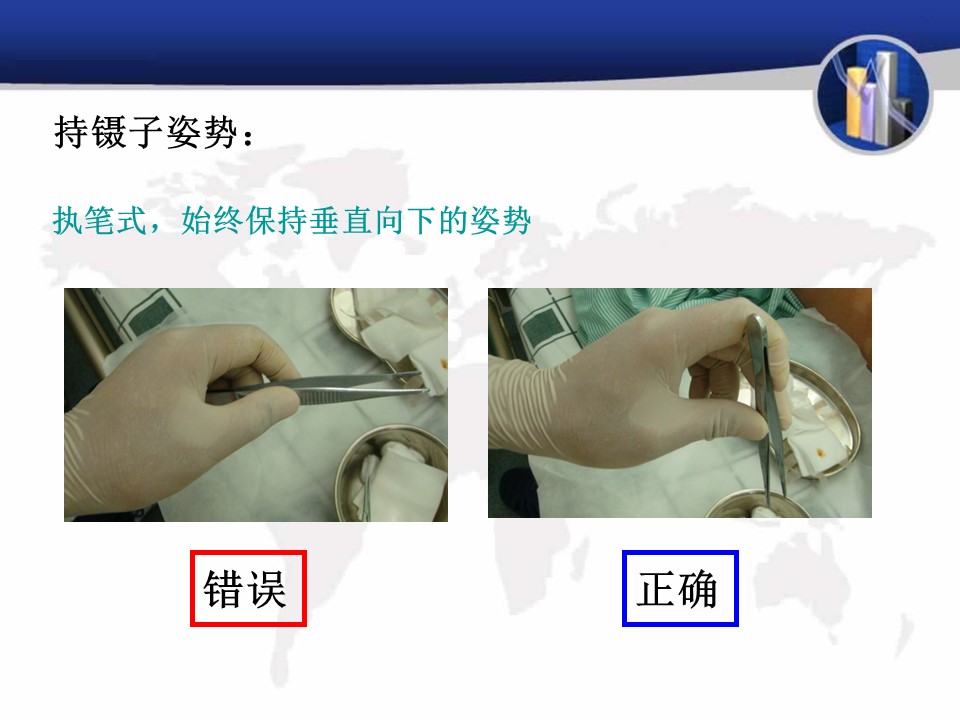 持镊子姿势：

执笔式，始终保持垂直向下的姿势

错误

正确